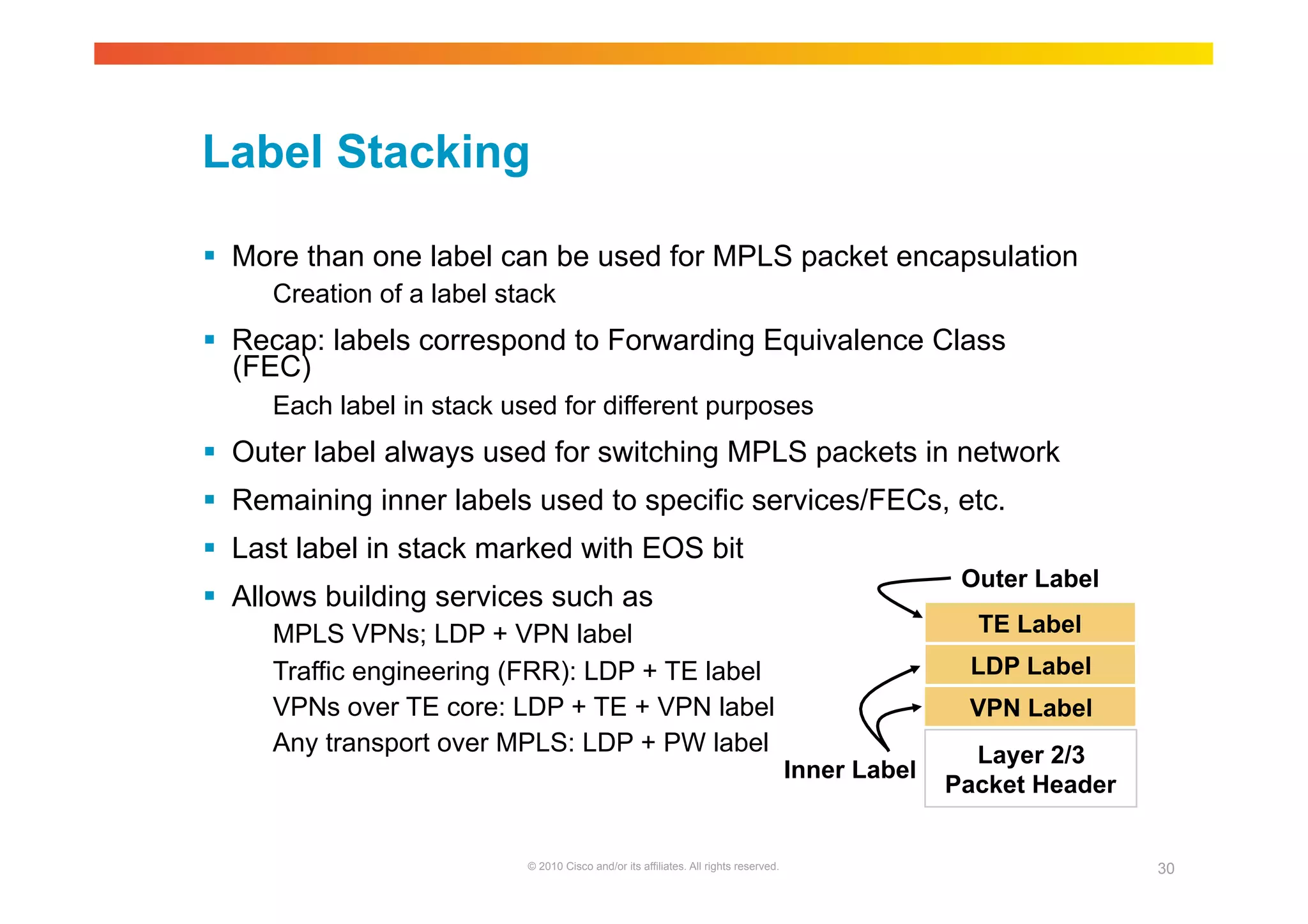 Label Stacking

▪ More than one label can be used for MPLS packet encapsulation

Creation of a label stack

▪ Recap: labels correspond to Forwarding Equivalence Class (FEC)

Each label in stack used for different purposes

▪ Outer label always used for switching MPLS packets in network

▪ Remaining inner labels used to specific services/FECs, etc.

▪ Last label in stack marked with EOS bit

▪ Allows building services such as

MPLS VPNs; LDP + VPN label

Traffic engineering (FRR): LDP + TE label

VPNs over TE core: LDP + TE + VPN label

Any transport over MPLS: LDP + PW label

Outer Label

TE Label

LDP Label

VPN Label

Layer 2/3 Packet Header

Inner Label

© 2010 Cisco and/or its affiliates. All rights reserved.

30